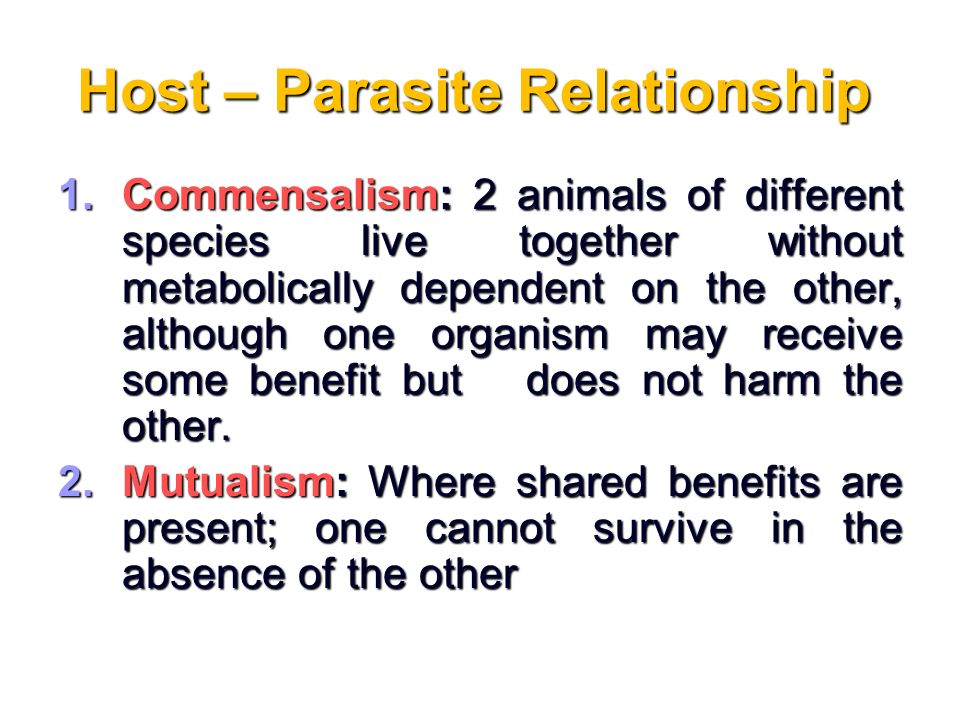 Host – Parasite Relationship

1. Commensalism: 2 animals of different species live together without metabolically dependent on the other, although one organism may receive some benefit but does not harm the other.

2. Mutualism: Where shared benefits are present; one cannot survive in the absence of the other